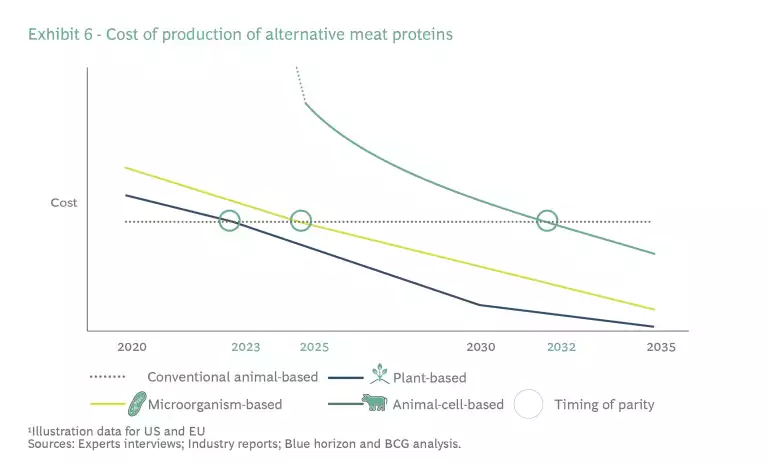 Exhibit 6 - Cost of production of alternative meat proteins

Cost

2020
2023
2025
2030
2032
2035

Conventional animal-based
Plant-based
Microorganism-based
Animal-cell-based
Timing of parity

¹Illustration data for US and EU
Sources: Experts interviews; Industry reports; Blue horizon and BCG analysis.